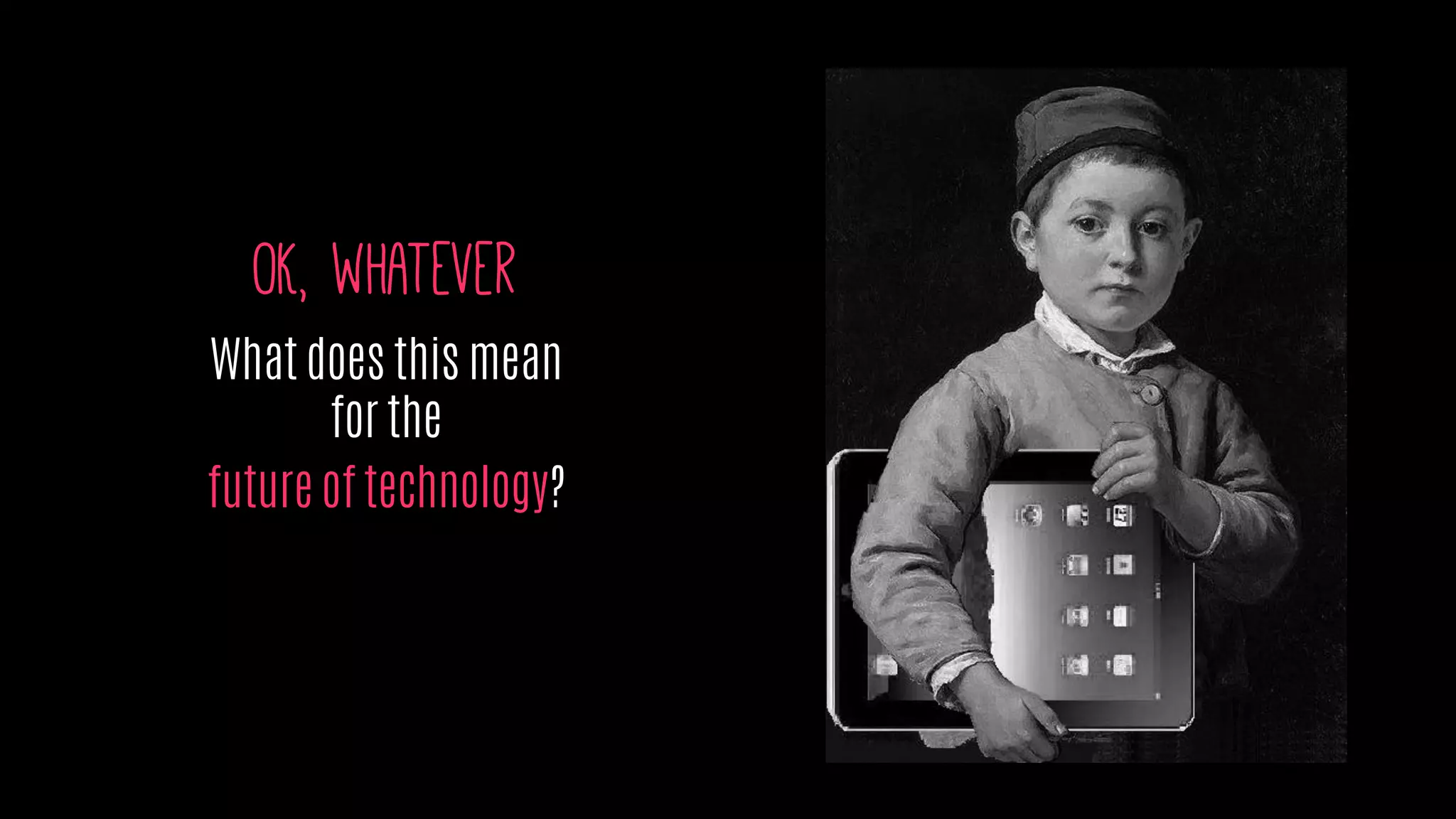 OK, WHATEVER

What does this mean for the future of technology?